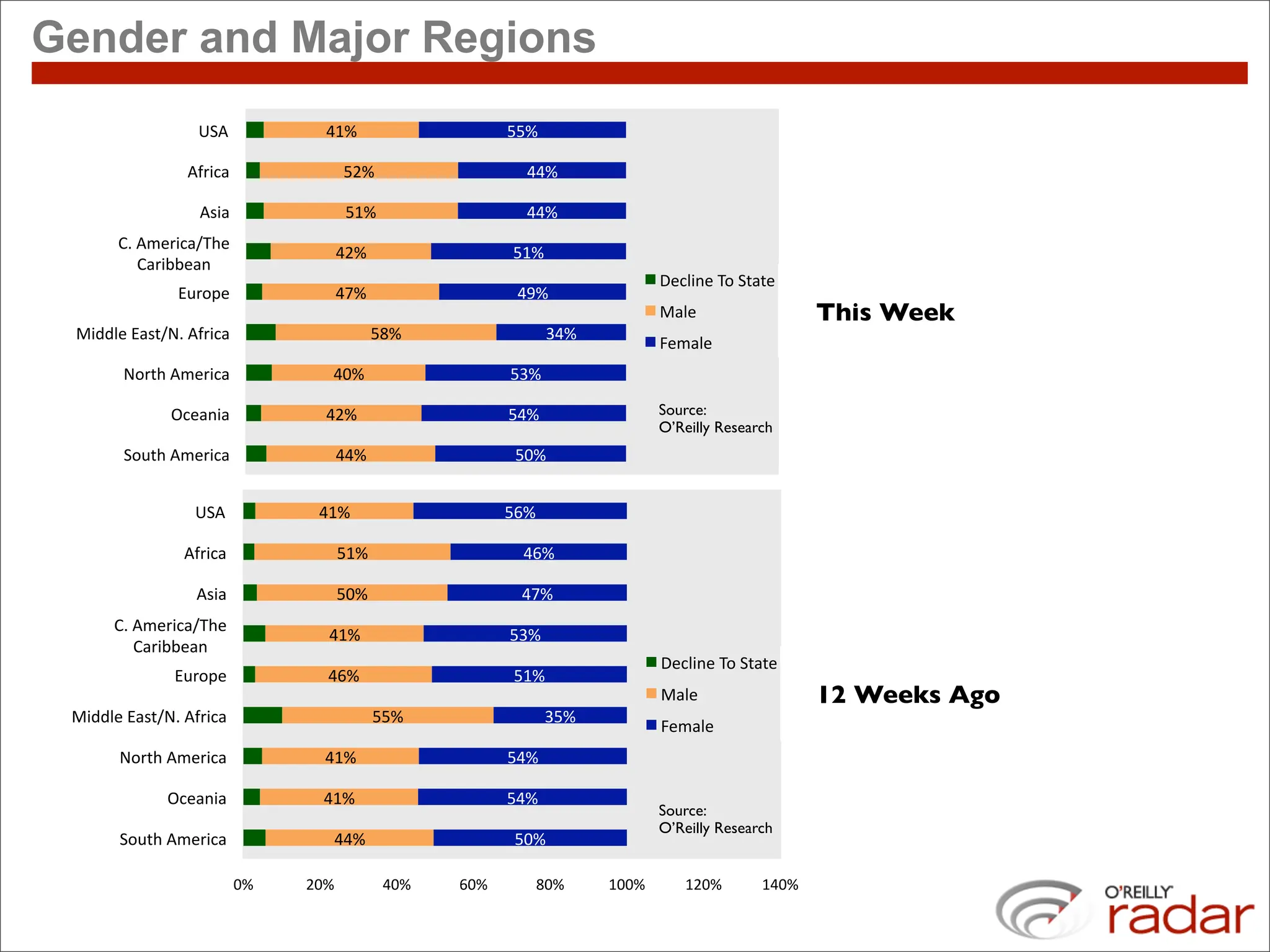 Gender and Major Regions

USA 41% 55%
Africa 52% 44%
Asia 51% 44%
C. America/The Caribbean 42% 51%
Europe 47% 49%
Middle East/N. Africa 58% 34%
North America 40% 53%
Oceania 42% 54%
South America 44% 50%

Decline To State
Male
Female

Source:
O'Reilly Research

This Week

USA 41% 56%
Africa 51% 46%
Asia 50% 47%
C. America/The Caribbean 41% 53%
Europe 46% 51%
Middle East/N. Africa 55% 35%
North America 41% 54%
Oceania 41% 54%
South America 44% 50%

Decline To State
Male
Female

Source:
O'Reilly Research

12 Weeks Ago

0% 20% 40% 60% 80% 100% 120% 140%

O'REILLY
radar